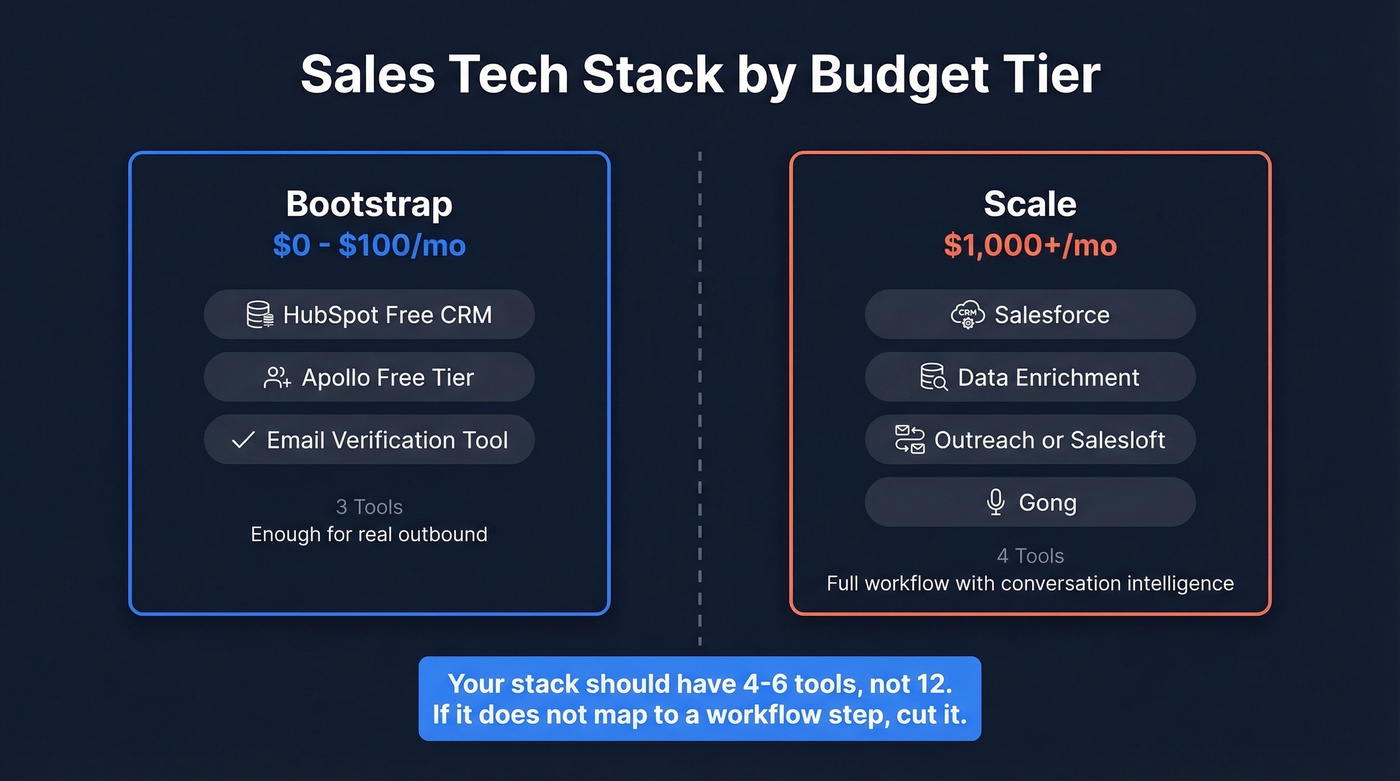 Sales Tech Stack by Budget Tier

Bootstrap
$0 - $100/mo

HubSpot Free CRM

Apollo Free Tier

Email Verification Tool

3 Tools
Enough for real outbound

Scale
$1,000+/mo

CRM Salesforce

Data Enrichment

Outreach or Salesloft

Gong

4 Tools
Full workflow with conversation intelligence

Your stack should have 4-6 tools, not 12.
If it does not map to a workflow step, cut it.